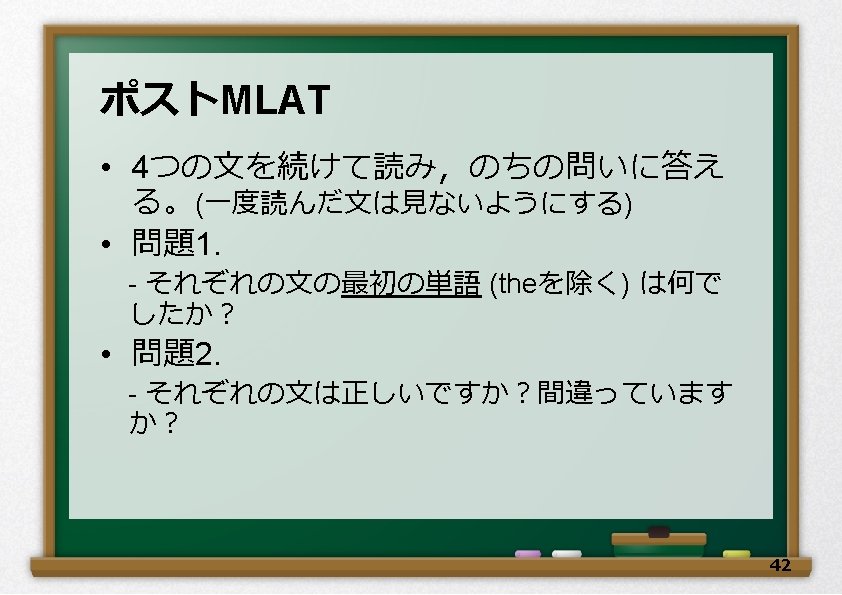 ポストMLAT

• 4つの文を続けて読み，のちの問いに答える。(一度読んだ文は見ないようにする)
• 問題1.
- それぞれの文の最初の単語 (theを除く) は何でしたか？
• 問題2.
- それぞれの文は正しいですか？間違っていますか？

42